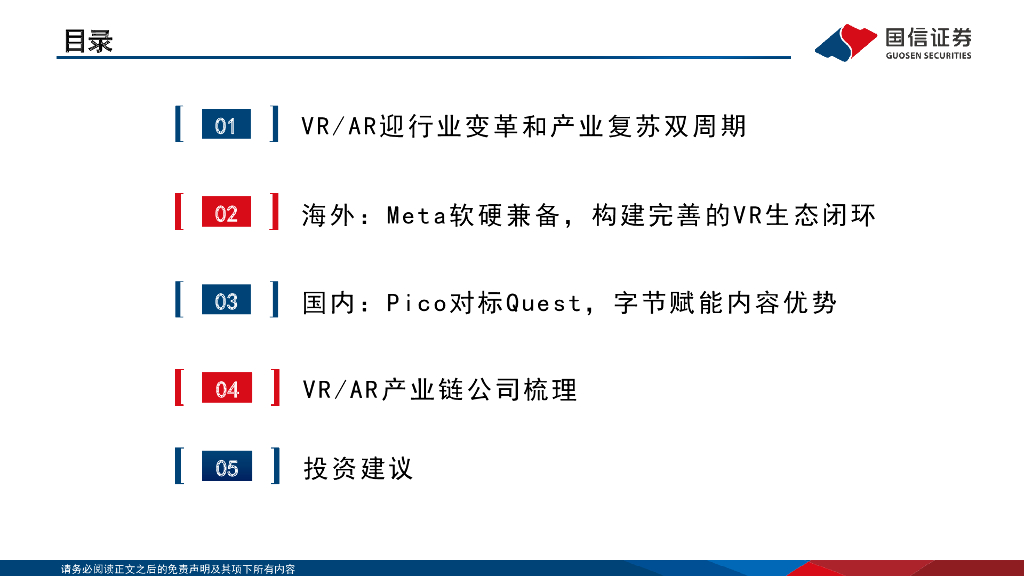 目录

国信证券
GUOSEN SECURITIES

01 VR/AR迎行业变革和产业复苏双周期

02 海外：Meta软硬兼备，构建完善的VR生态闭环

03 国内：Pico对标Quest，字节赋能内容优势

04 VR/AR产业链公司梳理

05 投资建议

请务必阅读正文之后的免责声明及其项下所有内容